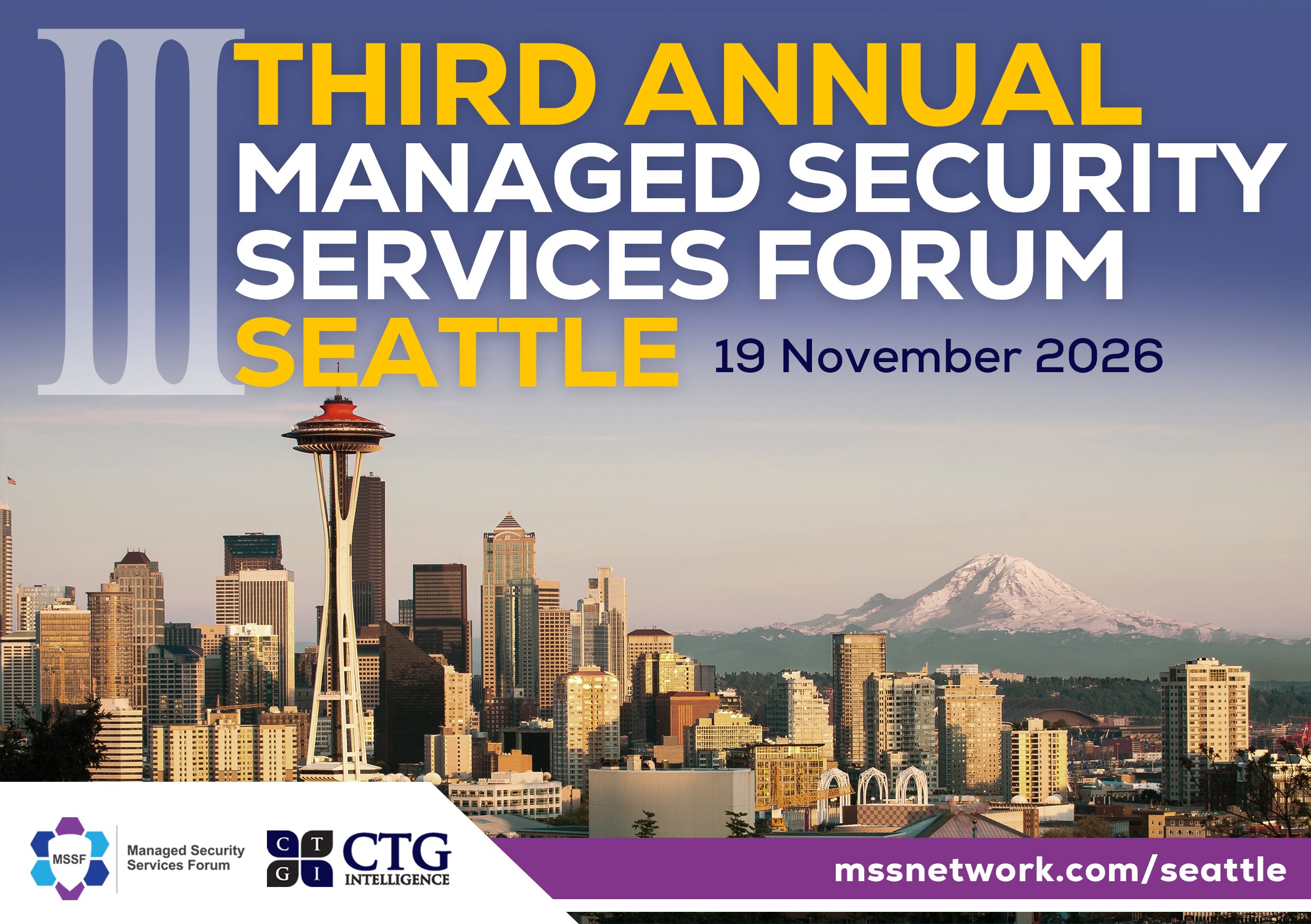 III THIRD ANNUAL
MANAGED SECURITY SERVICES FORUM
SEATTLE 19 November 2026

MSSF Managed Security Services Forum

C T G I CTG INTELLIGENCE

mssnetwork.com/seattle